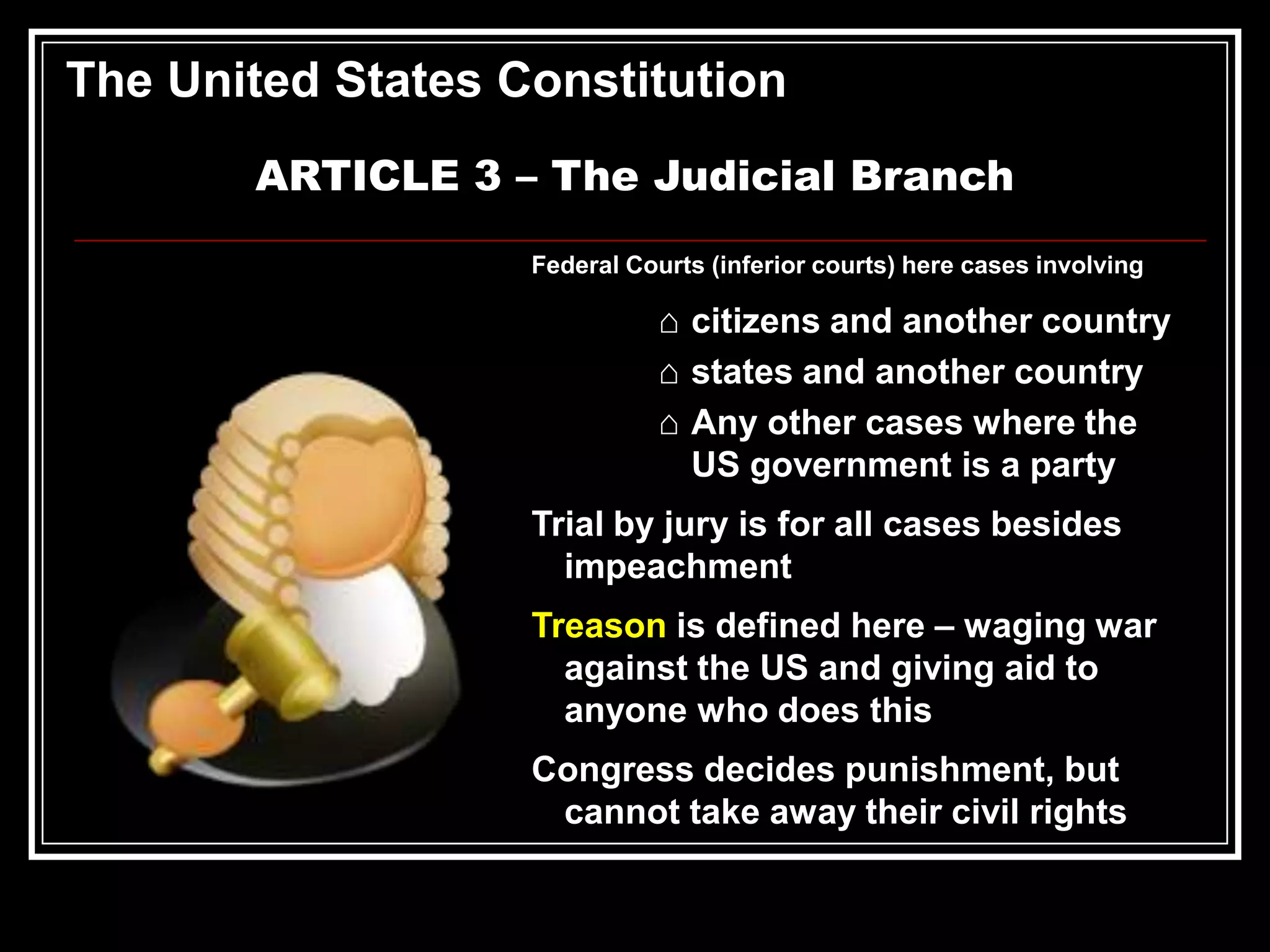 The United States Constitution

ARTICLE 3 – The Judicial Branch

Federal Courts (inferior courts) here cases involving

⌂ citizens and another country

⌂ states and another country

⌂ Any other cases where the US government is a party

Trial by jury is for all cases besides impeachment

Treason is defined here – waging war against the US and giving aid to anyone who does this

Congress decides punishment, but cannot take away their civil rights